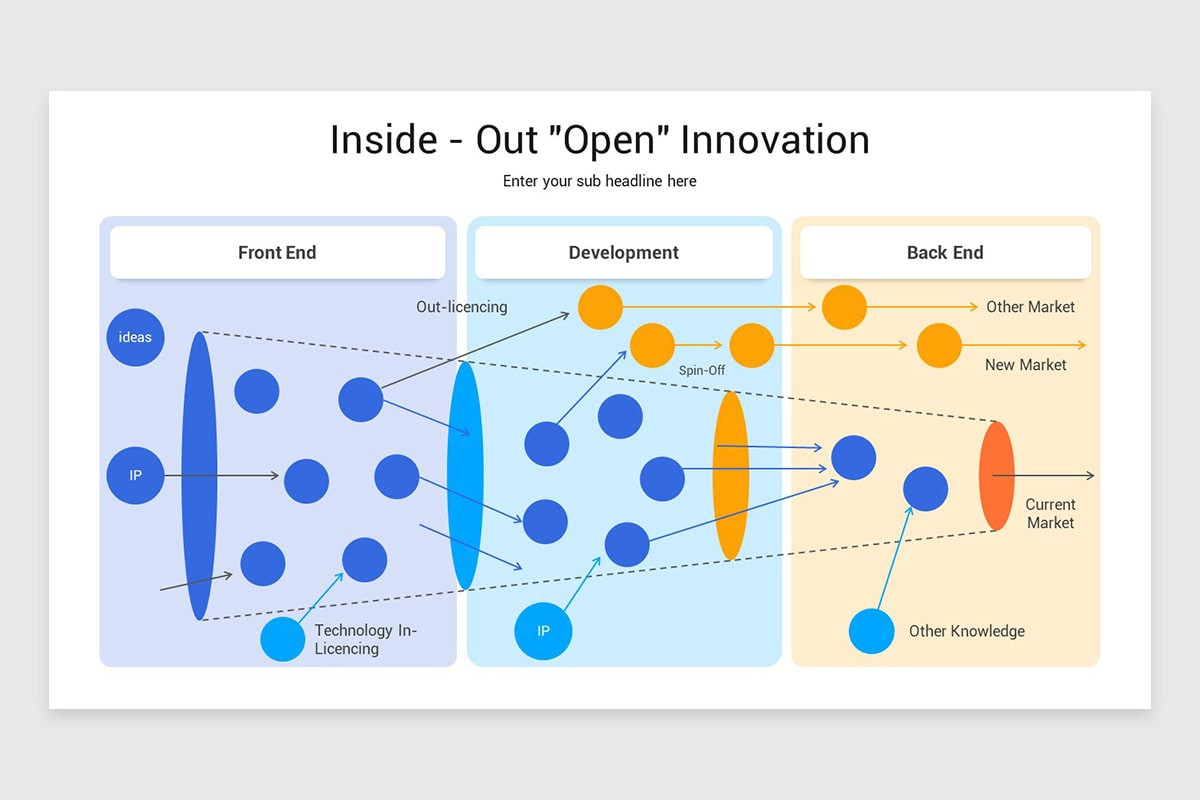 Inside - Out "Open" Innovation

Enter your sub headline here

Front End

Development

Back End

Out-licencing

Other Market

ideas

Spin-Off

New Market

IP

Current Market

Technology In-Licencing

IP

Other Knowledge